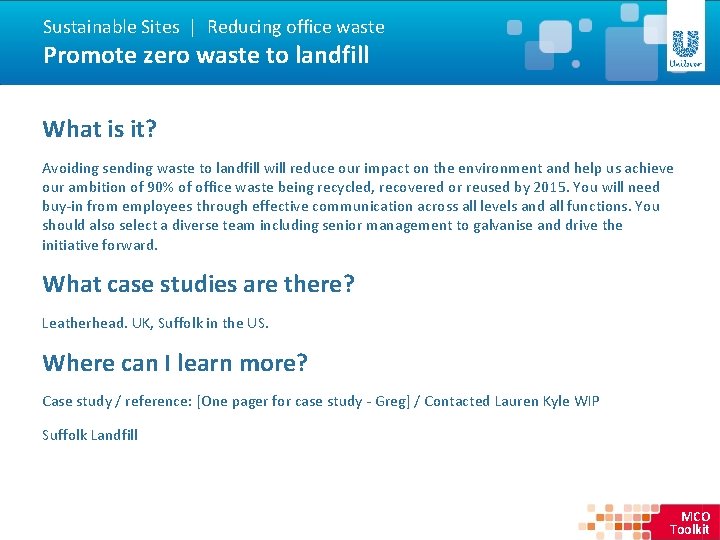 Sustainable Sites | Reducing office waste
Promote zero waste to landfill

Unilever

What is it?

Avoiding sending waste to landfill will reduce our impact on the environment and help us achieve our ambition of 90% of office waste being recycled, recovered or reused by 2015. You will need buy-in from employees through effective communication across all levels and all functions. You should also select a diverse team including senior management to galvanise and drive the initiative forward.

What case studies are there?

Leatherhead. UK, Suffolk in the US.

Where can I learn more?

Case study / reference: [One pager for case study - Greg] / Contacted Lauren Kyle WIP

Suffolk Landfill

MCO Toolkit